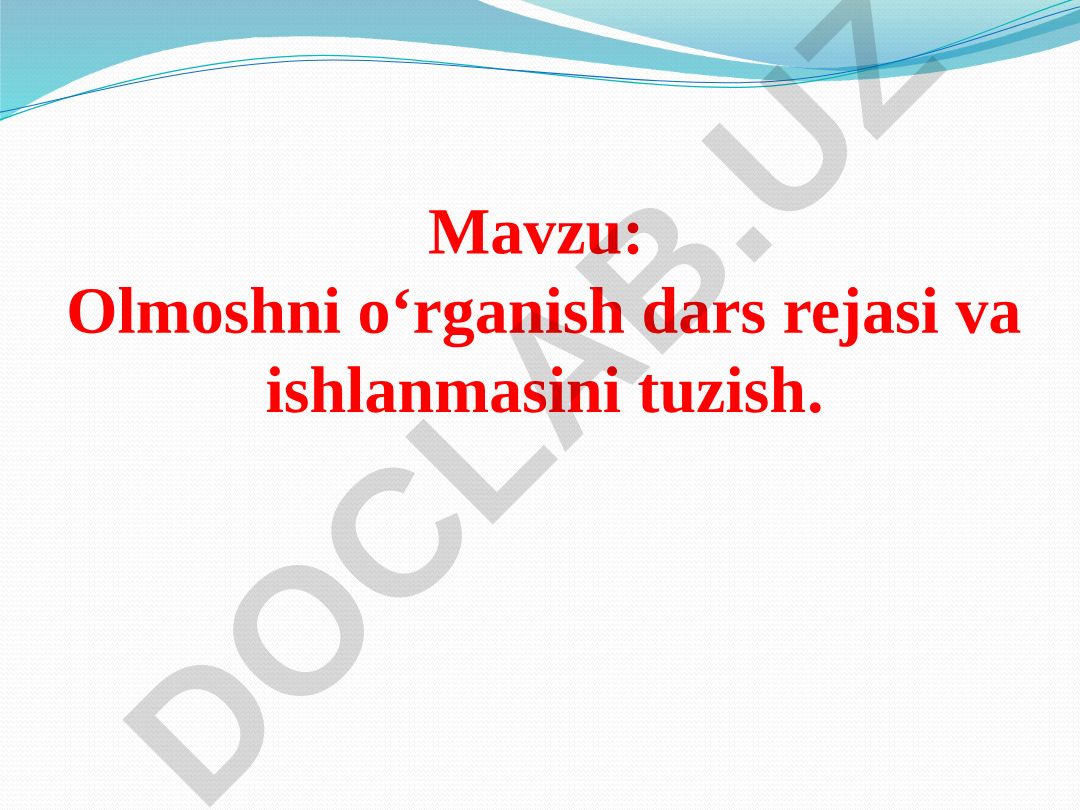 Mavzu:
Olmoshni o‘rganish dars rejasi va ishlanmasini tuzish.

DOCLAB.UZ